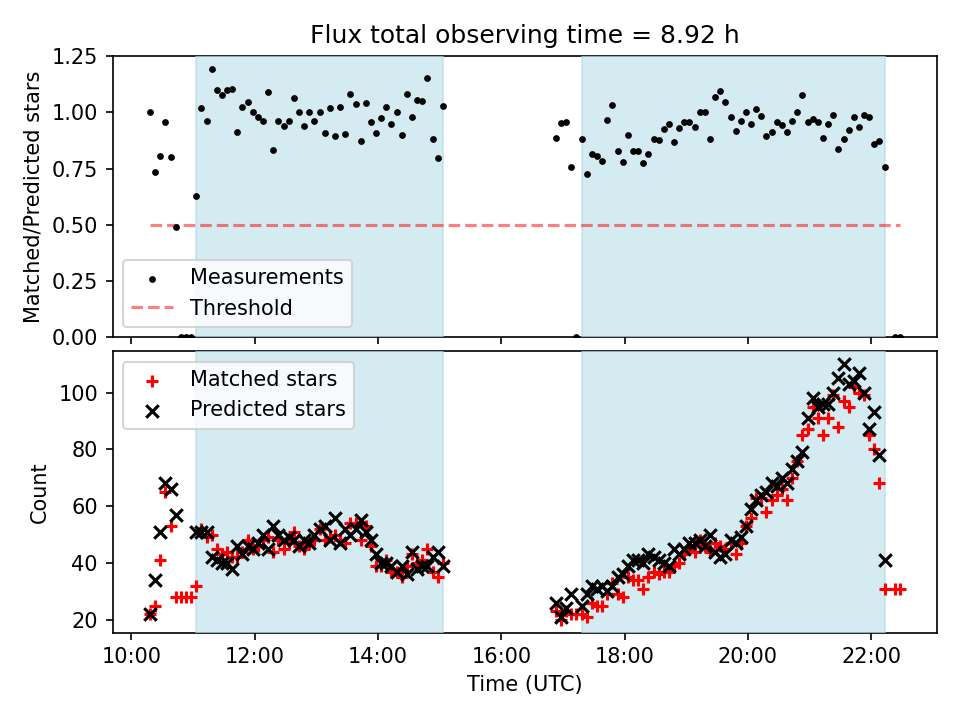 Flux total observing time = 8.92 h

Matched/Predicted stars

1.25
1.00
0.75
0.50
0.25
0.00

Measurements
Threshold

Count

100
80
60
40
20

Matched stars
Predicted stars

10:00 12:00 14:00 16:00 18:00 20:00 22:00

Time (UTC)